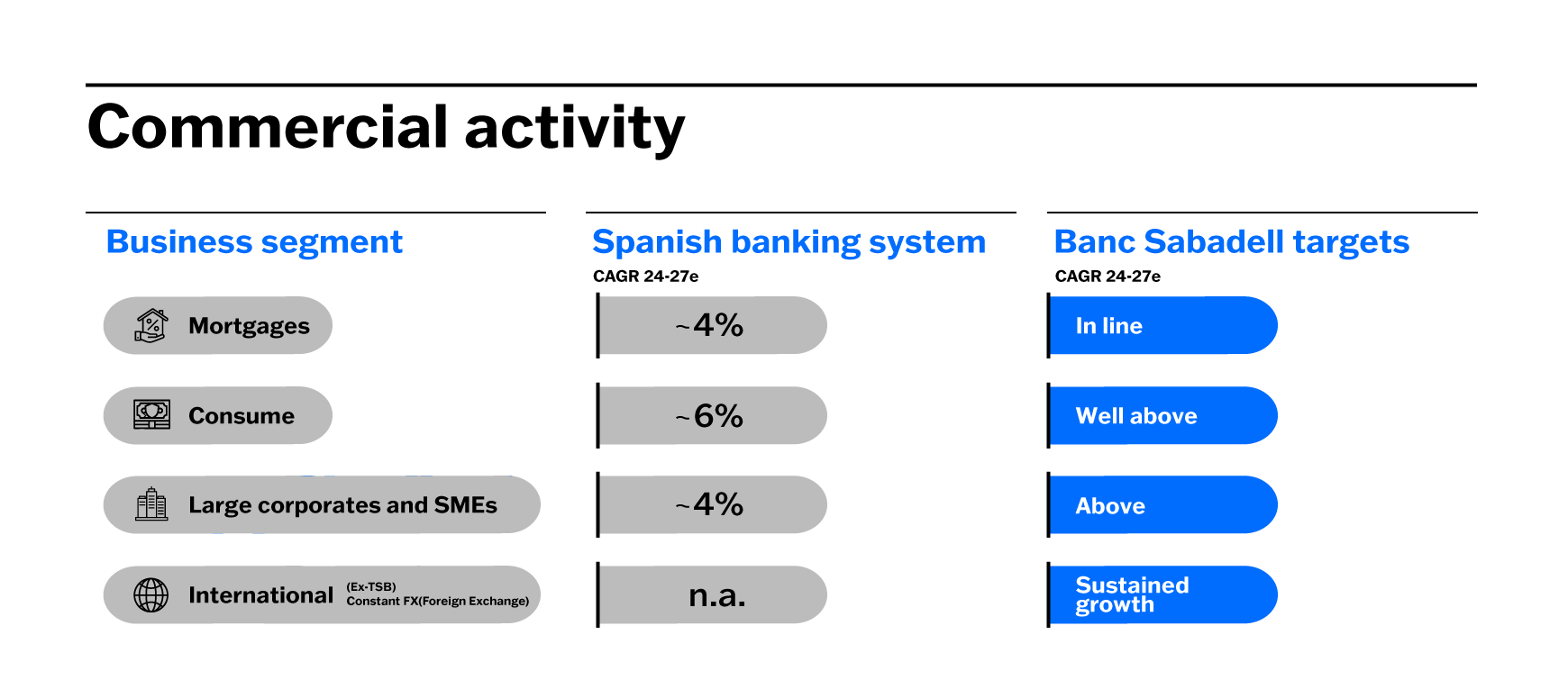 Commercial activity

| Business segment | Spanish banking system CAGR 24-27e | Banc Sabadell targets CAGR 24-27e |
|---|---|---|
| Mortgages | ~4% | In line |
| Consume | ~6% | Well above |
| Large corporates and SMEs | ~4% | Above |
| International (Ex-TSB) Constant FX(Foreign Exchange) | n.a. | Sustained growth |